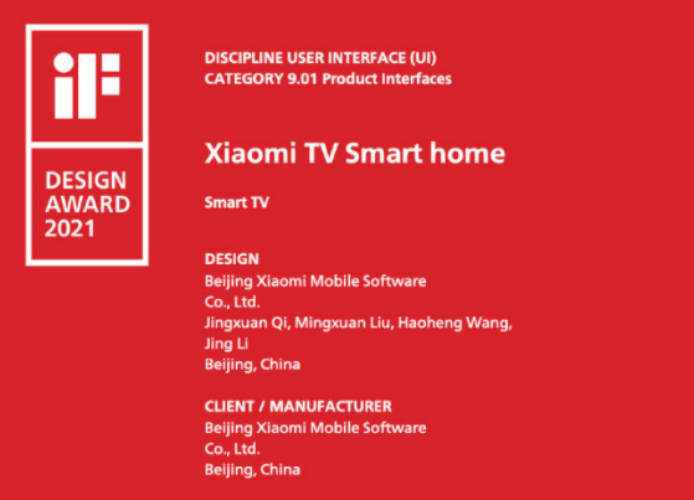 iF

DESIGN AWARD 2021

DISCIPLINE USER INTERFACE (UI)
CATEGORY 9.01 Product Interfaces

Xiaomi TV Smart home

Smart TV

DESIGN
Beijing Xiaomi Mobile Software Co., Ltd.
Jingxuan Qi, Mingxuan Liu, Haoheng Wang, Jing Li
Beijing, China

CLIENT / MANUFACTURER
Beijing Xiaomi Mobile Software Co., Ltd.
Beijing, China